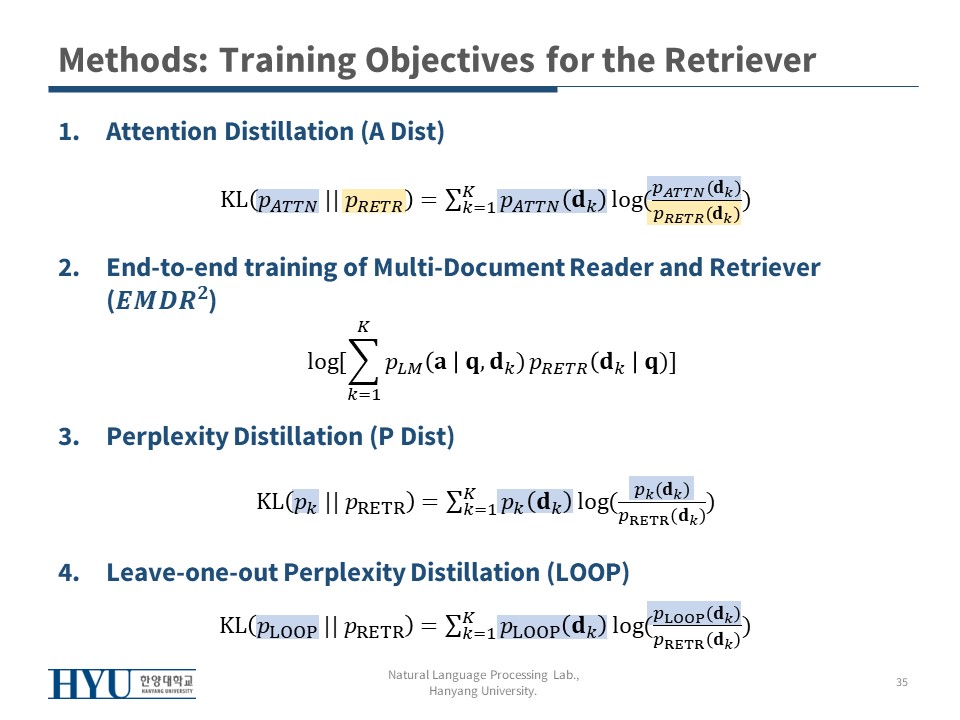 Methods: Training Objectives for the Retriever

1. Attention Distillation (A Dist)

$\mathrm{KL}(p_{ATTN} \,||\, p_{RETR}) = \sum_{k=1}^{K} p_{ATTN}(\mathbf{d}_k) \log(\frac{p_{ATTN}(\mathbf{d}_k)}{p_{RETR}(\mathbf{d}_k)})$

2. End-to-end training of Multi-Document Reader and Retriever ($EMDR^2$)

$\log[\sum_{k=1}^{K} p_{LM}(\mathbf{a} \mid \mathbf{q}, \mathbf{d}_k)\, p_{RETR}(\mathbf{d}_k \mid \mathbf{q})]$

3. Perplexity Distillation (P Dist)

$\mathrm{KL}(p_k \,||\, p_{\mathrm{RETR}}) = \sum_{k=1}^{K} p_k(\mathbf{d}_k) \log(\frac{p_k(\mathbf{d}_k)}{p_{\mathrm{RETR}}(\mathbf{d}_k)})$

4. Leave-one-out Perplexity Distillation (LOOP)

$\mathrm{KL}(p_{\mathrm{LOOP}} \,||\, p_{\mathrm{RETR}}) = \sum_{k=1}^{K} p_{\mathrm{LOOP}}(\mathbf{d}_k) \log(\frac{p_{\mathrm{LOOP}}(\mathbf{d}_k)}{p_{\mathrm{RETR}}(\mathbf{d}_k)})$

HYU 한양대학교 HANYANG UNIVERSITY

Natural Language Processing Lab., Hanyang University.

35